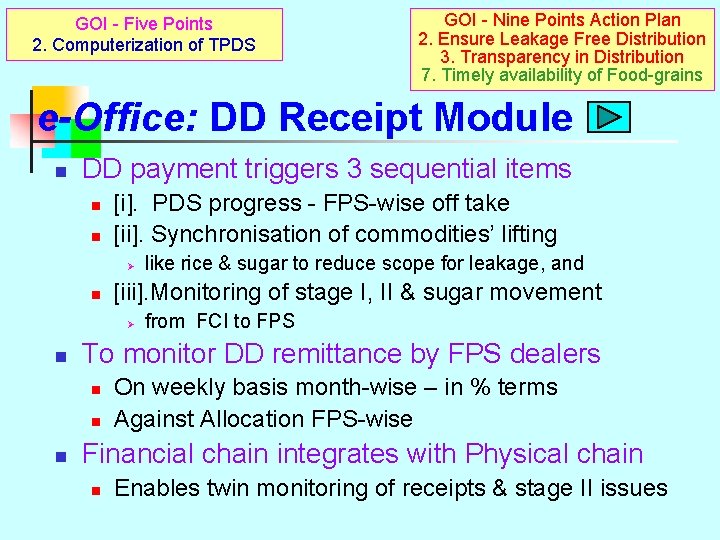 GOI - Five Points
2. Computerization of TPDS

GOI - Nine Points Action Plan
2. Ensure Leakage Free Distribution
3. Transparency in Distribution
7. Timely availability of Food-grains

e-Office: DD Receipt Module

DD payment triggers 3 sequential items
[i]. PDS progress - FPS-wise off take
[ii]. Synchronisation of commodities' lifting
like rice & sugar to reduce scope for leakage, and
[iii].Monitoring of stage I, II & sugar movement
from FCI to FPS

To monitor DD remittance by FPS dealers
On weekly basis month-wise – in % terms
Against Allocation FPS-wise

Financial chain integrates with Physical chain
Enables twin monitoring of receipts & stage II issues